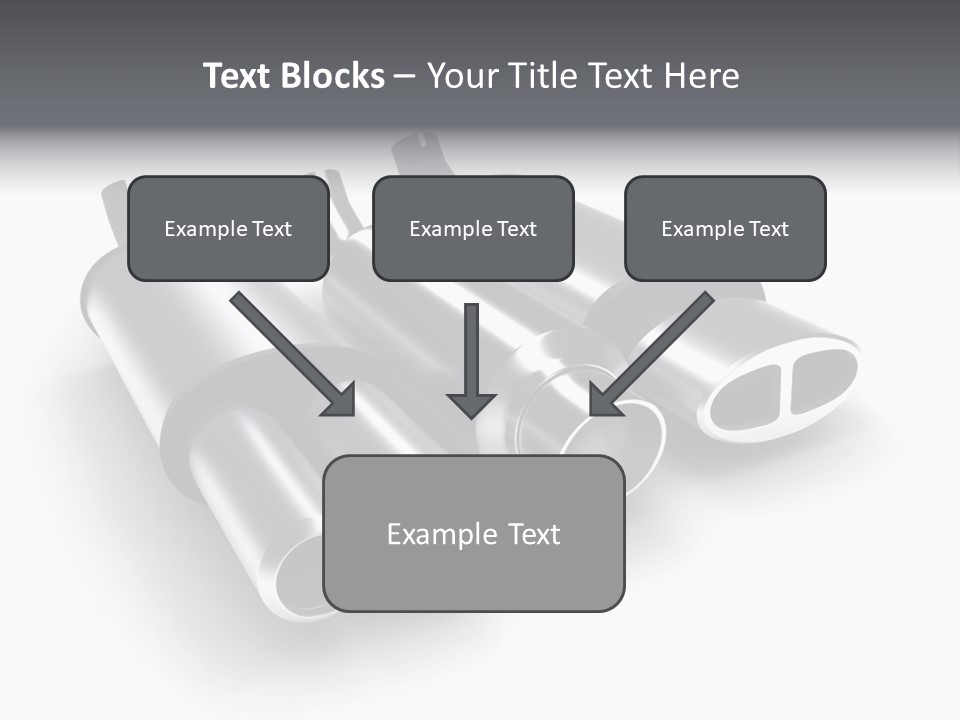 Text Blocks – Your Title Text Here

Example Text

Example Text

Example Text

Example Text